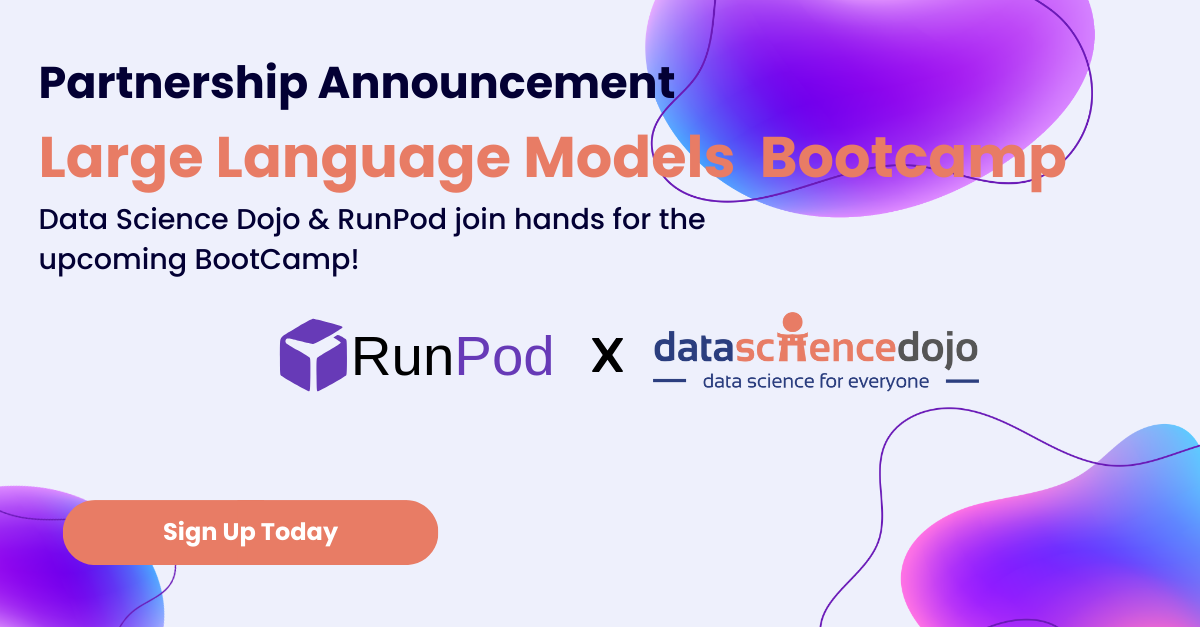 Partnership Announcement

Large Language Models Bootcamp

Data Science Dojo & RunPod join hands for the upcoming BootCamp!

RunPod X datasciencedojo
data science for everyone

Sign Up Today